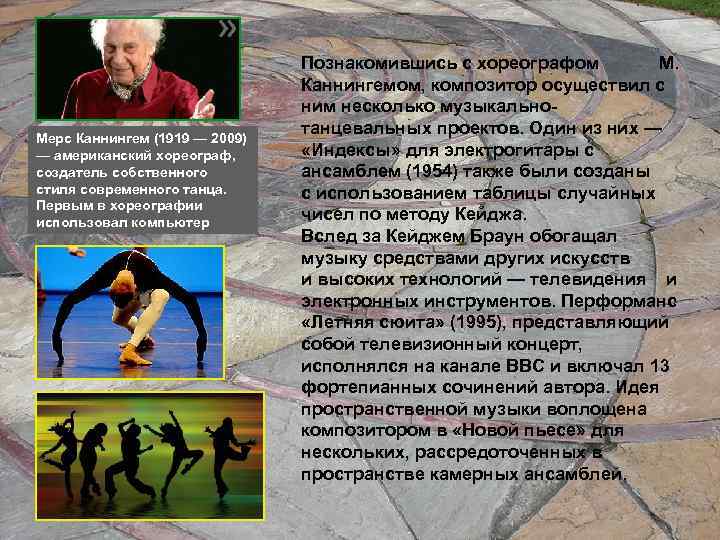 Мерс Каннингем (1919 — 2009) — американский хореограф, создатель собственного стиля современного танца. Первым в хореографии использовал компьютер

Познакомившись с хореографом М. Каннингемом, композитор осуществил с ним несколько музыкально-танцевальных проектов. Один из них — «Индексы» для электрогитары с ансамблем (1954) также были созданы с использованием таблицы случайных чисел по методу Кейджа.
Вслед за Кейджем Браун обогащал музыку средствами других искусств и высоких технологий — телевидения и электронных инструментов. Перформанс «Летняя сюита» (1995), представляющий собой телевизионный концерт, исполнялся на канале BBC и включал 13 фортепианных сочинений автора. Идея пространственной музыки воплощена композитором в «Новой пьесе» для нескольких, рассредоточенных в пространстве камерных ансамблей.